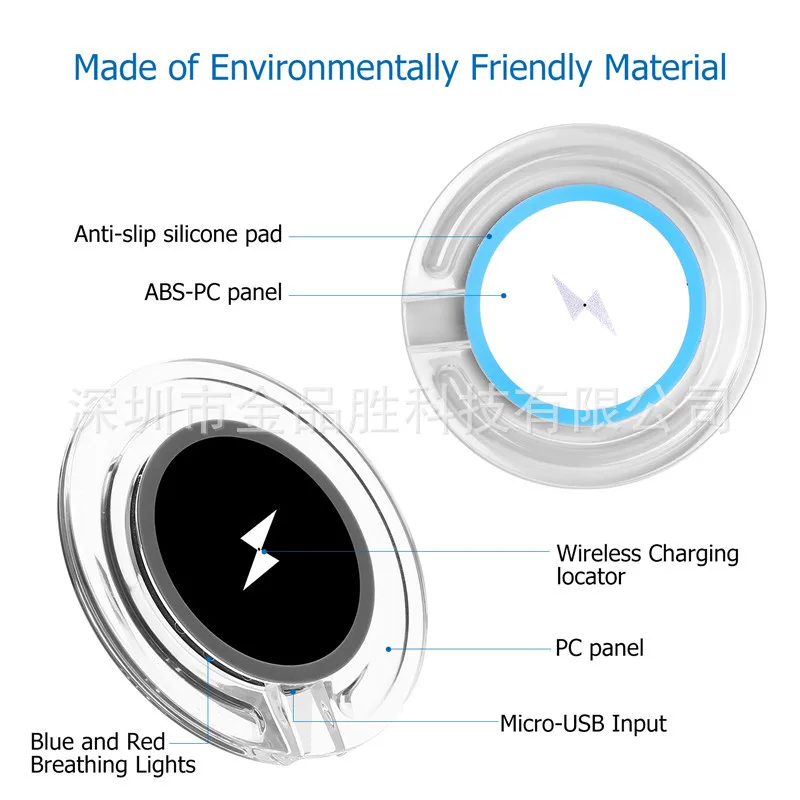 Made of Environmentally Friendly Material

Anti-slip silicone pad

ABS-PC panel

深圳市金品胜科技有限公司

Wireless Charging locator

PC panel

Micro-USB Input

Blue and Red Breathing Lights